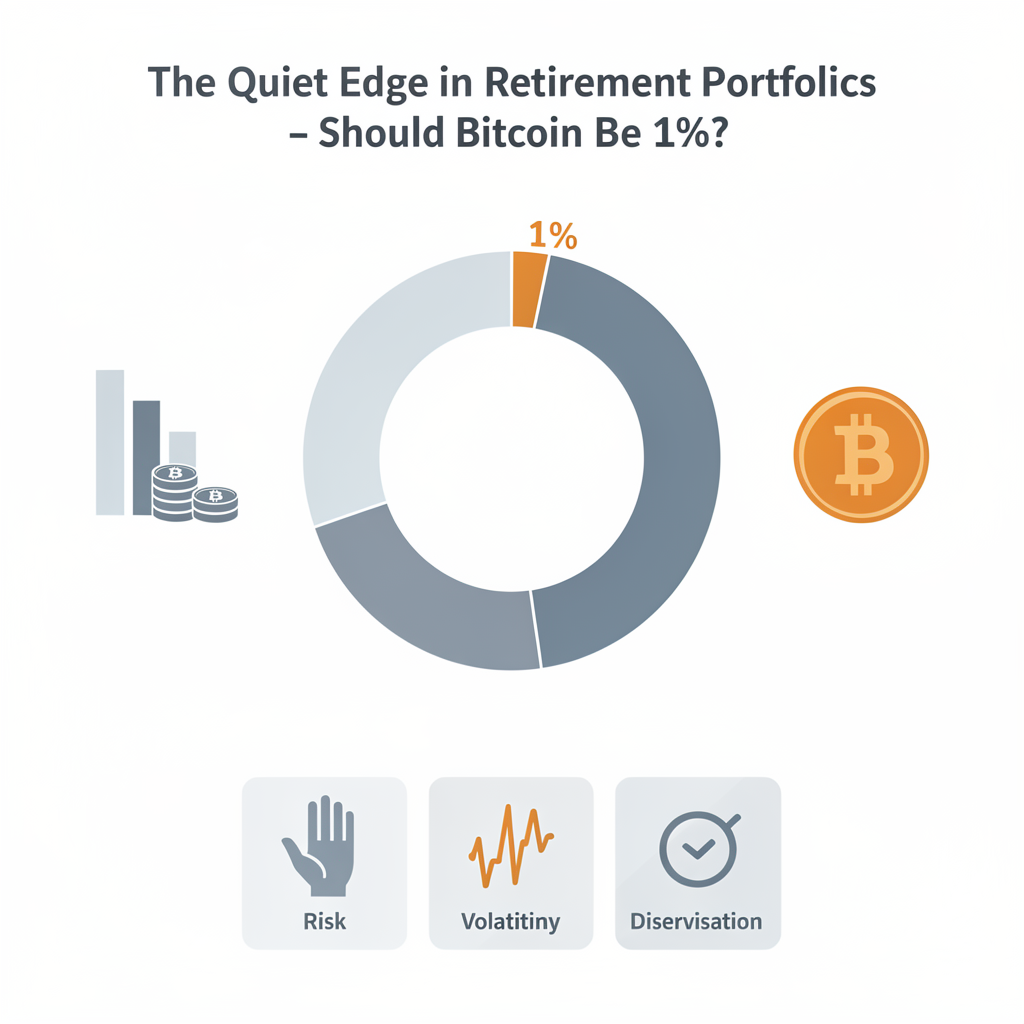 The Quiet Edge in Retirement Portfolics – Should Bitcoin Be 1%?

1%

Risk

Volatitiny

Diservisation